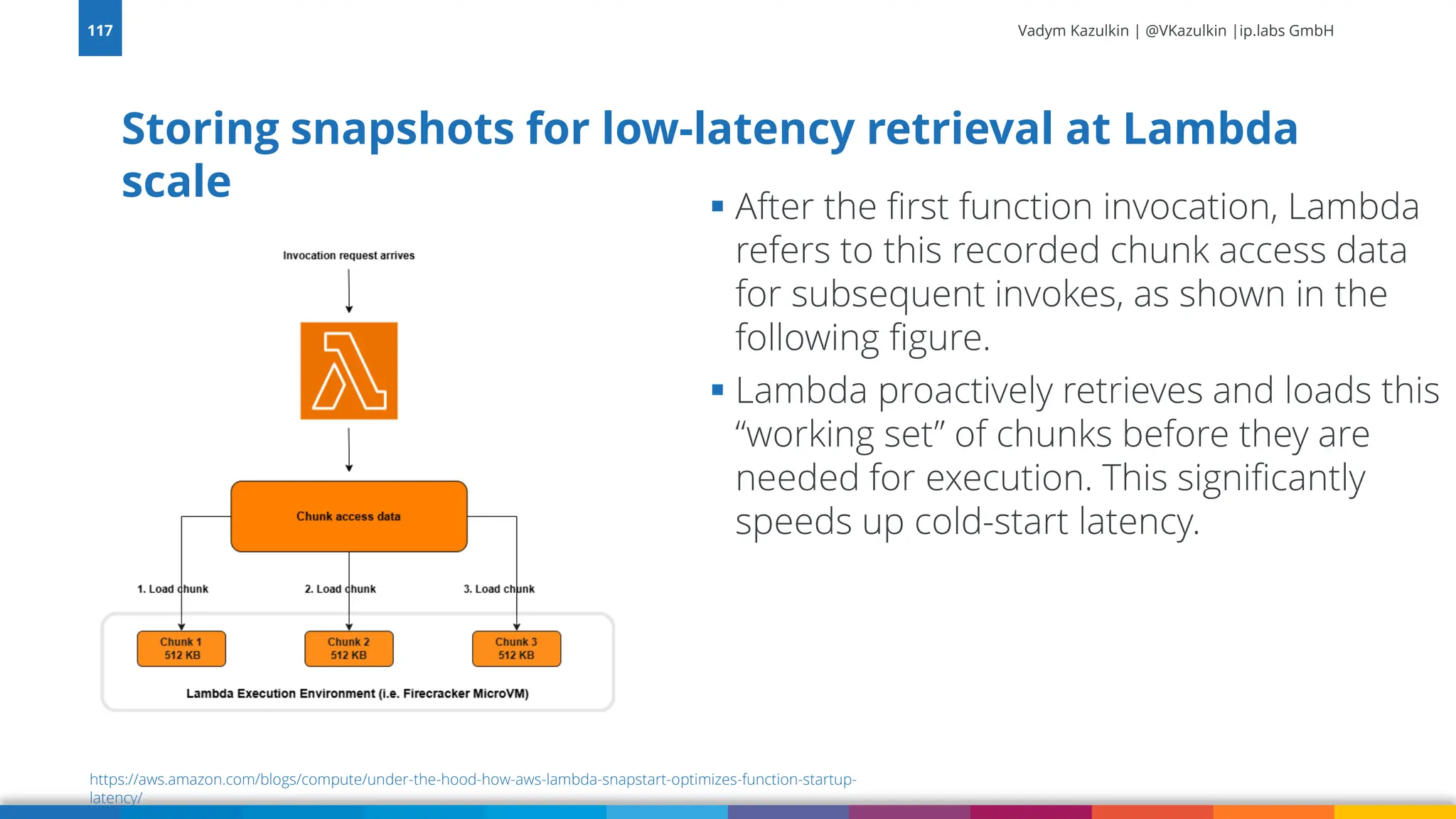 117

Vadym Kazulkin | @VKazulkin |ip.labs GmbH

Storing snapshots for low-latency retrieval at Lambda scale

Invocation request arrives

Chunk access data

1. Load chunk

2. Load chunk

3. Load chunk

Chunk 1
512 KB

Chunk 2
512 KB

Chunk 3
512 KB

Lambda Execution Environment (i.e. Firecracker MicroVM)

▪ After the first function invocation, Lambda refers to this recorded chunk access data for subsequent invokes, as shown in the following figure.

▪ Lambda proactively retrieves and loads this “working set” of chunks before they are needed for execution. This significantly speeds up cold-start latency.

https://aws.amazon.com/blogs/compute/under-the-hood-how-aws-lambda-snapstart-optimizes-function-startup-latency/